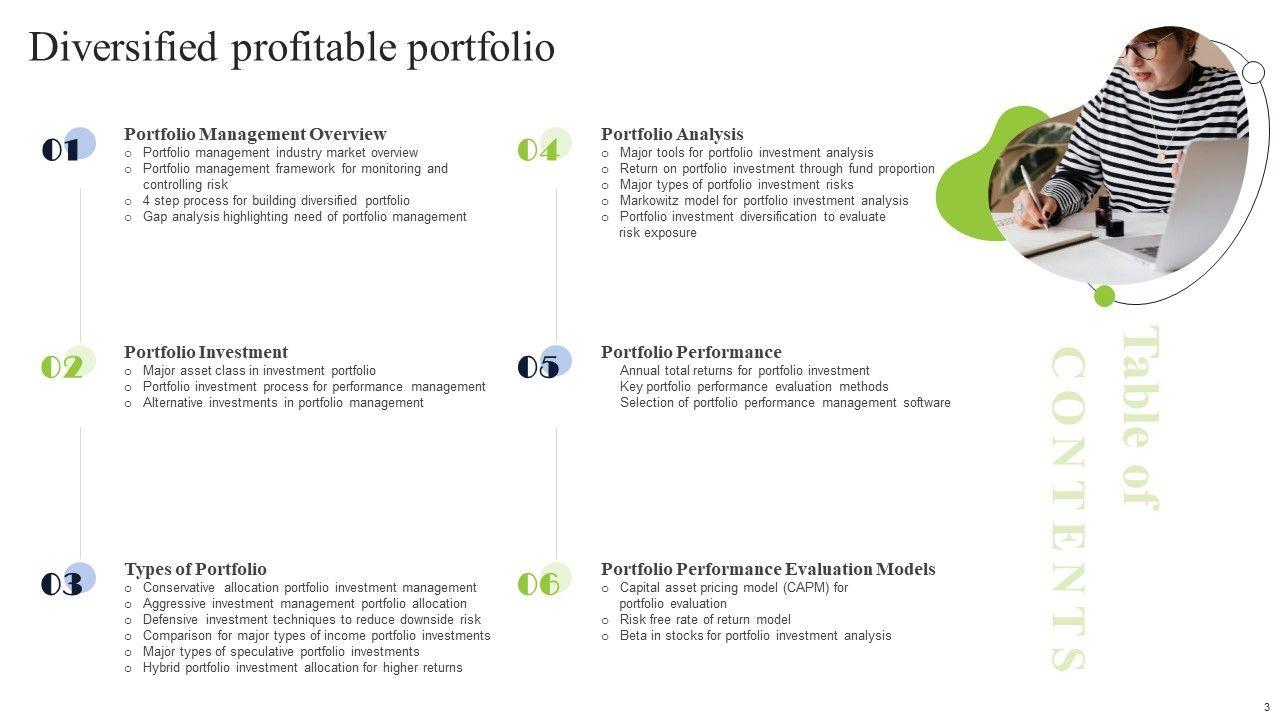 Diversified profitable portfolio

01
Portfolio Management Overview
o Portfolio management industry market overview
o Portfolio management framework for monitoring and controlling risk
o 4 step process for building diversified portfolio
o Gap analysis highlighting need of portfolio management

02
Portfolio Investment
o Major asset class in investment portfolio
o Portfolio investment process for performance management
o Alternative investments in portfolio management

03
Types of Portfolio
o Conservative allocation portfolio investment management
o Aggressive investment management portfolio allocation
o Defensive investment techniques to reduce downside risk
o Comparison for major types of income portfolio investments
o Major types of speculative portfolio investments
o Hybrid portfolio investment allocation for higher returns

04
Portfolio Analysis
o Major tools for portfolio investment analysis
o Return on portfolio investment through fund proportion
o Major types of portfolio investment risks
o Markowitz model for portfolio investment analysis
o Portfolio investment diversification to evaluate risk exposure

05
Portfolio Performance
Annual total returns for portfolio investment
Key portfolio performance evaluation methods
Selection of portfolio performance management software

06
Portfolio Performance Evaluation Models
o Capital asset pricing model (CAPM) for portfolio evaluation
o Risk free rate of return model
o Beta in stocks for portfolio investment analysis

Table of CONTENTS

3